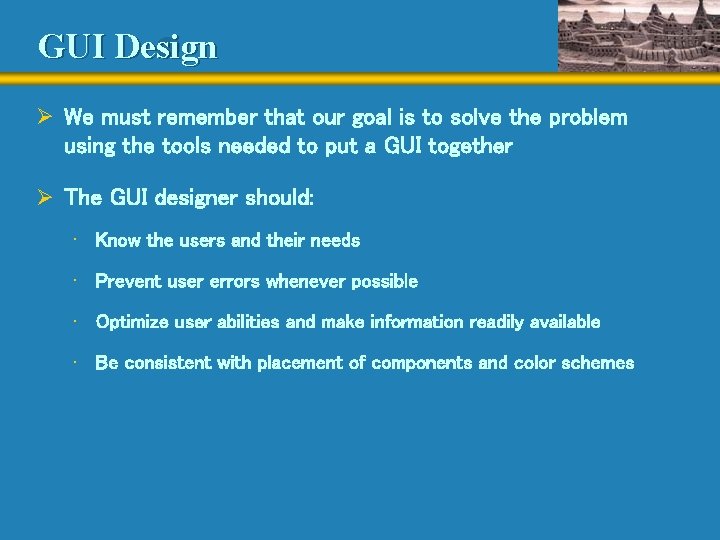 GUI Design

➢ We must remember that our goal is to solve the problem using the tools needed to put a GUI together

➢ The GUI designer should:

· Know the users and their needs

· Prevent user errors whenever possible

· Optimize user abilities and make information readily available

· Be consistent with placement of components and color schemes